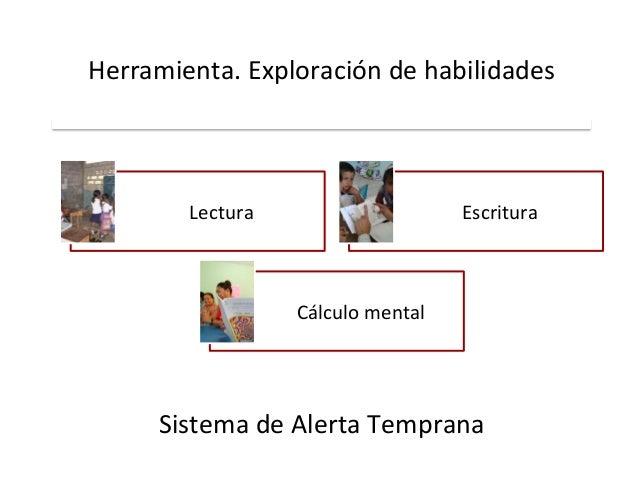 Herramienta. Exploración de habilidades

Lectura

Escritura

Cálculo mental

Sistema de Alerta Temprana